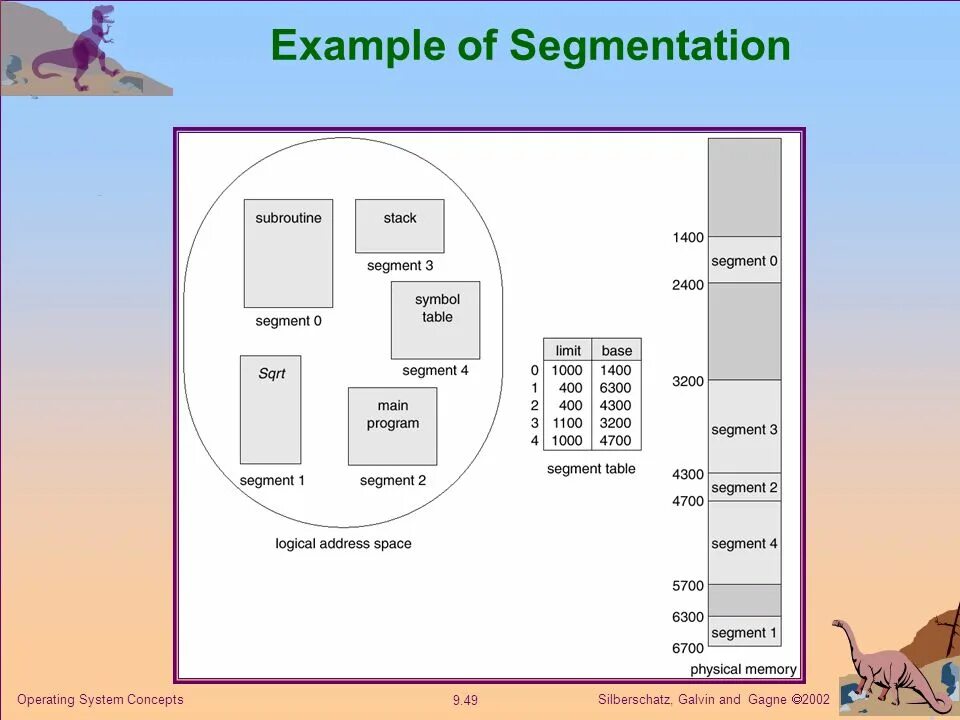 Example of Segmentation

subroutine

segment 0

stack

segment 3

symbol table

segment 4

Sqrt

segment 1

main program

segment 2

logical address space

| | limit | base |
|---|---|---|
| 0 | 1000 | 1400 |
| 1 | 400 | 6300 |
| 2 | 400 | 4300 |
| 3 | 1100 | 3200 |
| 4 | 1000 | 4700 |

segment table

1400
segment 0
2400
3200
segment 3
4300
segment 2
4700
segment 4
5700
6300
segment 1
6700
physical memory

Operating System Concepts
9.49
Silberschatz, Galvin and Gagne ©2002